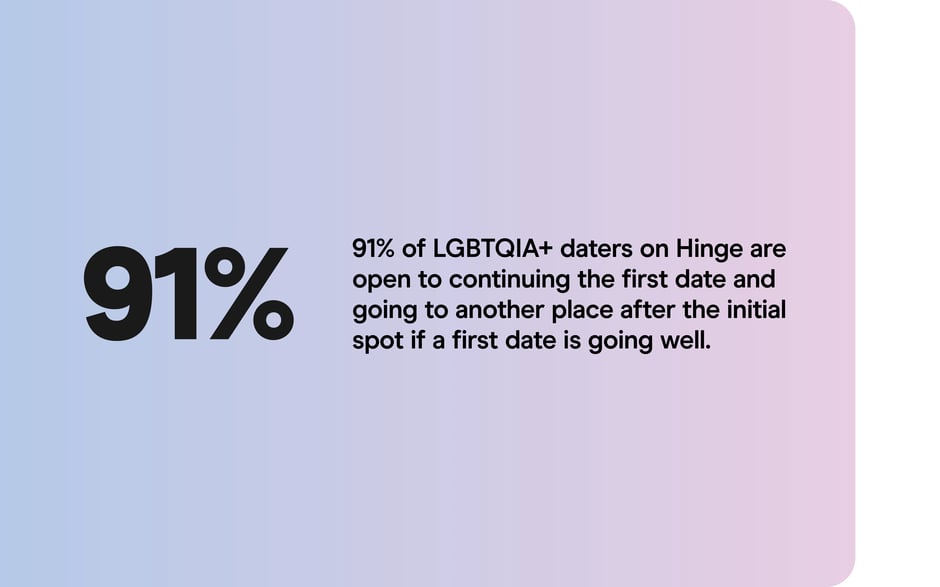 91%

91% of LGBTQIA+ daters on Hinge are open to continuing the first date and going to another place after the initial spot if a first date is going well.